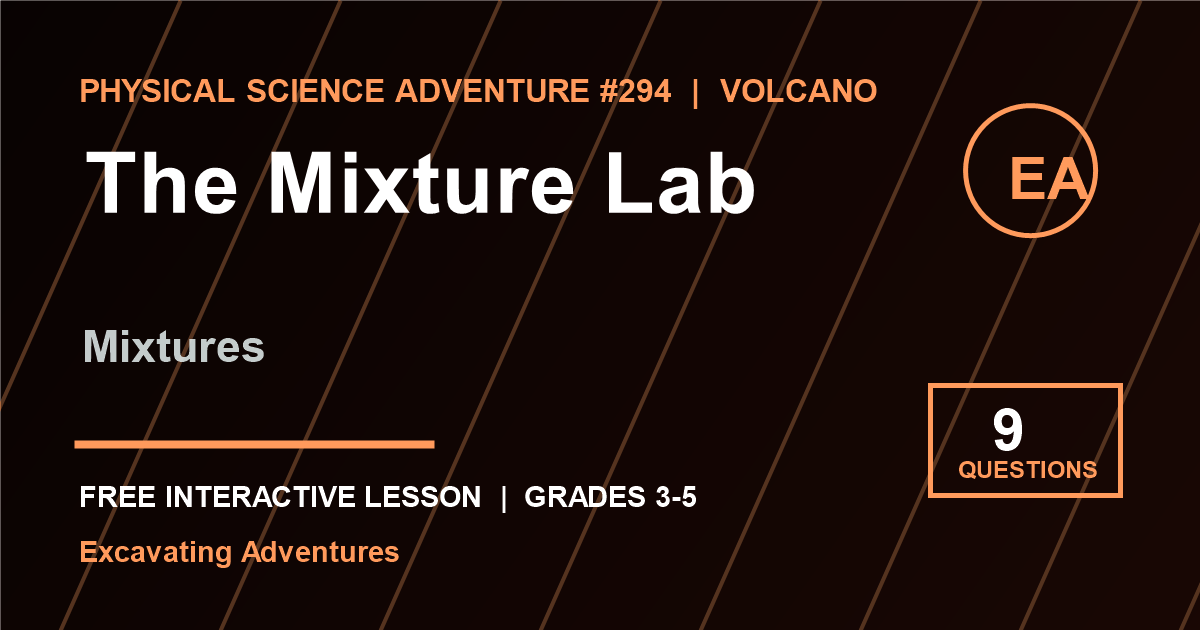 PHYSICAL SCIENCE ADVENTURE #294 | VOLCANO

The Mixture Lab

EA

Mixtures

9
QUESTIONS

FREE INTERACTIVE LESSON | GRADES 3-5

Excavating Adventures